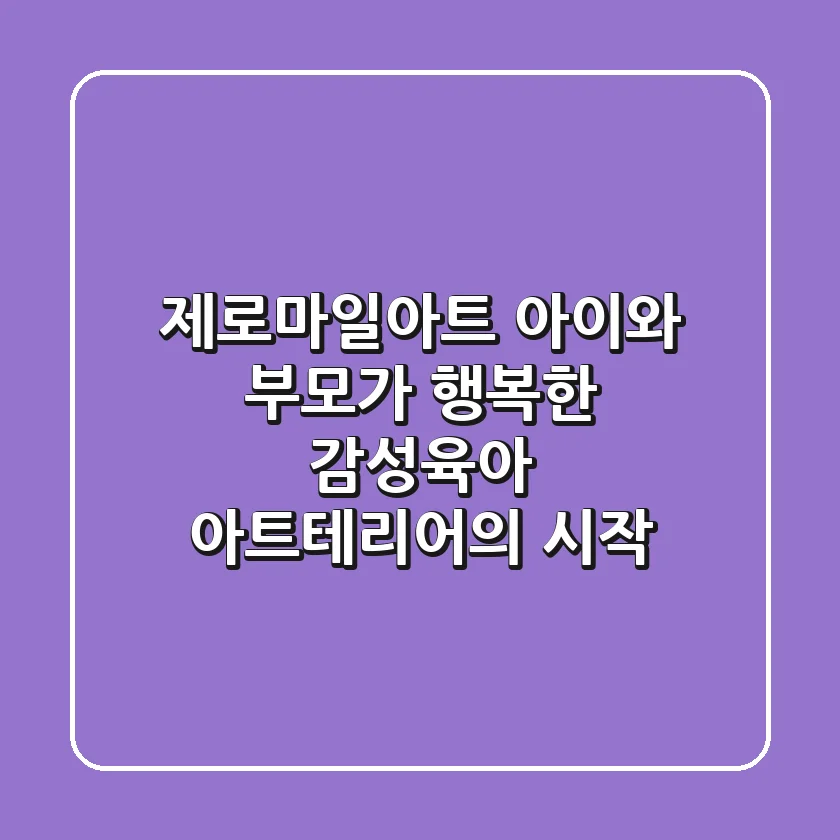 제로마일아트 아이와 부모가 행복한 감성육아 아트테리어의 시작